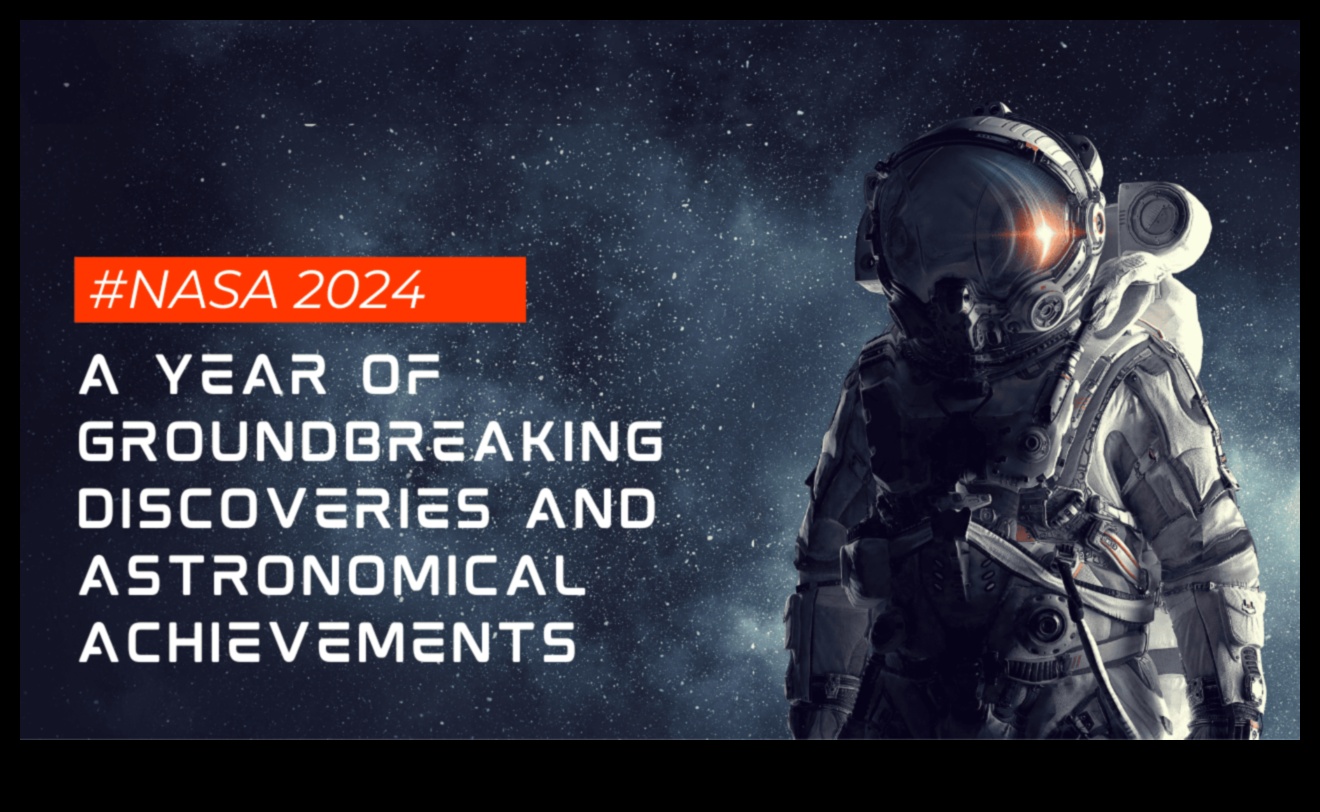 #NASA 2024

A YEAR OF GROUNDBREAKING DISCOVERIES AND ASTRONOMICAL ACHIEVEMENTS